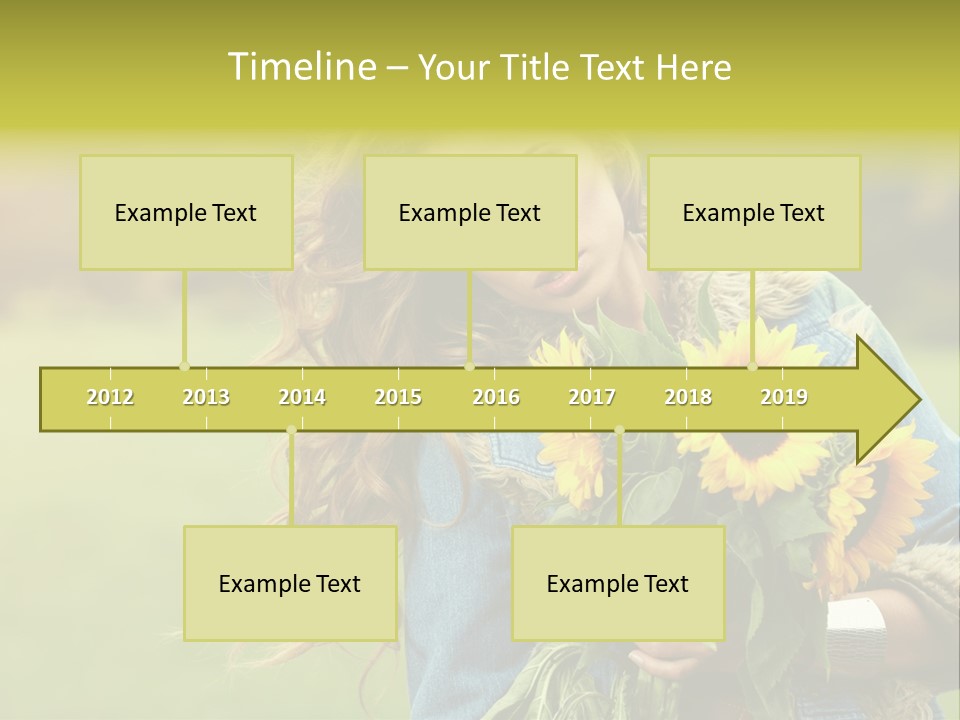 Timeline – Your Title Text Here

Example Text

Example Text

Example Text

2012 2013 2014 2015 2016 2017 2018 2019

Example Text

Example Text